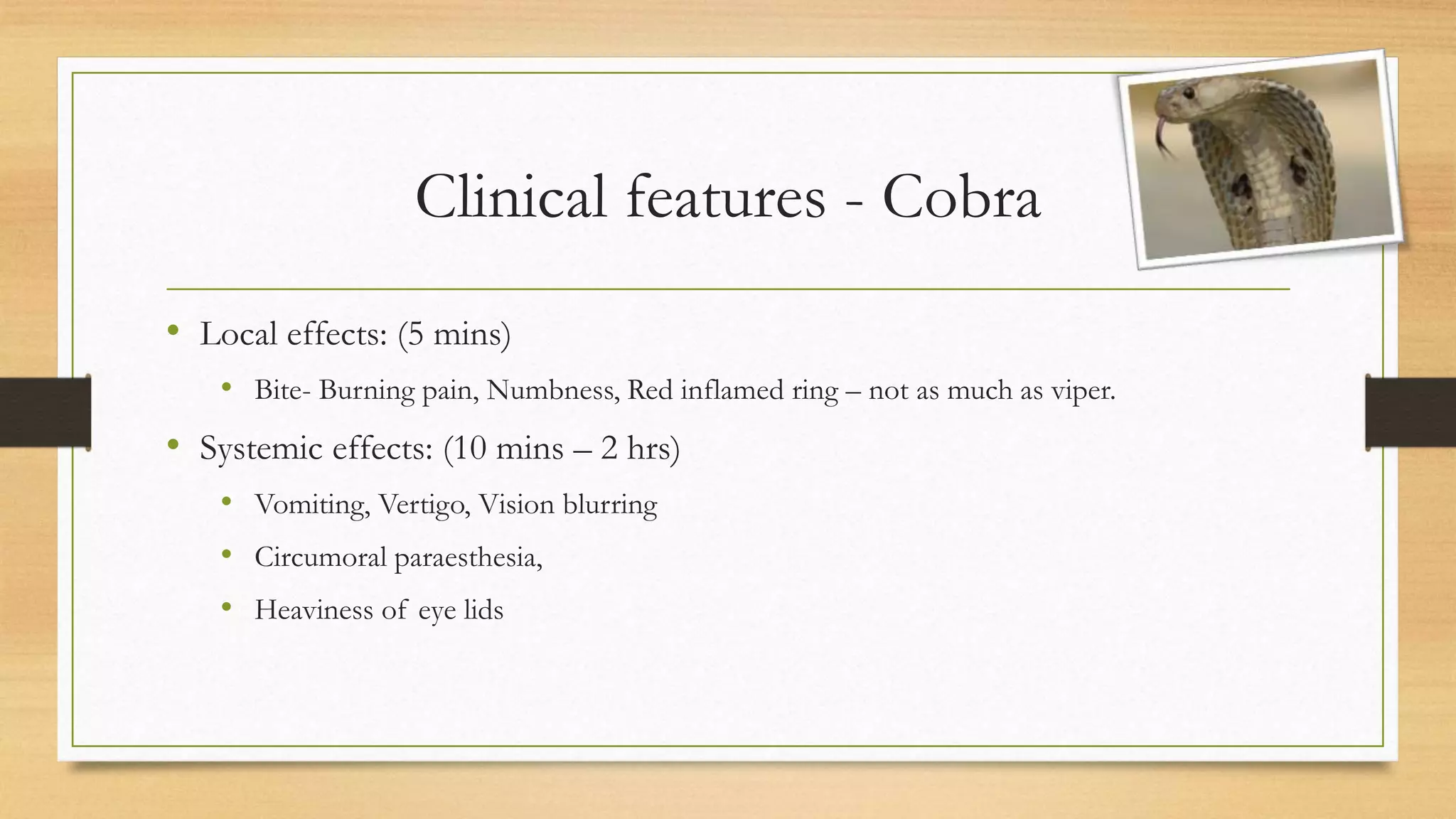 Clinical features - Cobra

• Local effects: (5 mins)
  • Bite- Burning pain, Numbness, Red inflamed ring – not as much as viper.
• Systemic effects: (10 mins – 2 hrs)
  • Vomiting, Vertigo, Vision blurring
  • Circumoral paraesthesia,
  • Heaviness of eye lids